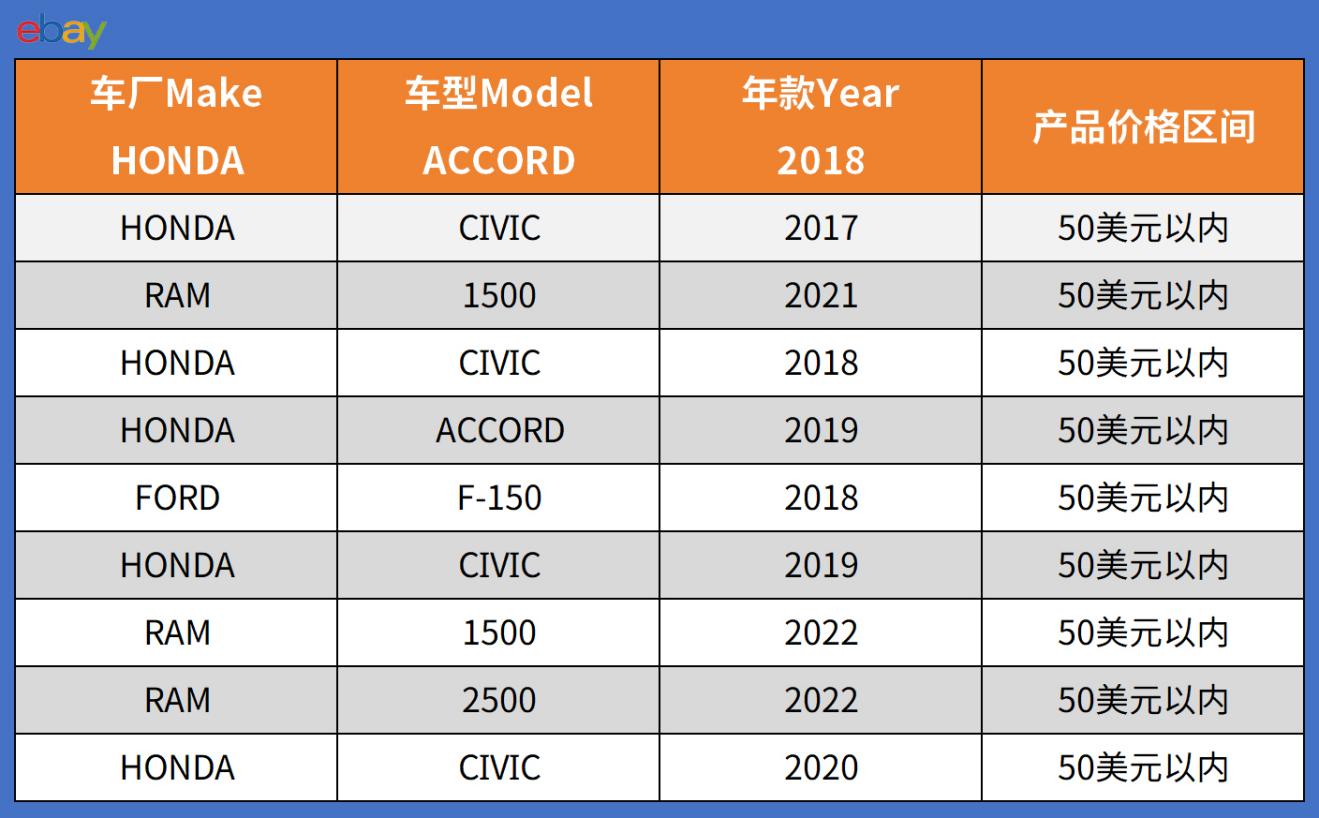 ebay

| 车厂Make HONDA | 车型Model ACCORD | 年款Year 2018 | 产品价格区间 |
|---|---|---|---|
| HONDA | CIVIC | 2017 | 50美元以内 |
| RAM | 1500 | 2021 | 50美元以内 |
| HONDA | CIVIC | 2018 | 50美元以内 |
| HONDA | ACCORD | 2019 | 50美元以内 |
| FORD | F-150 | 2018 | 50美元以内 |
| HONDA | CIVIC | 2019 | 50美元以内 |
| RAM | 1500 | 2022 | 50美元以内 |
| RAM | 2500 | 2022 | 50美元以内 |
| HONDA | CIVIC | 2020 | 50美元以内 |